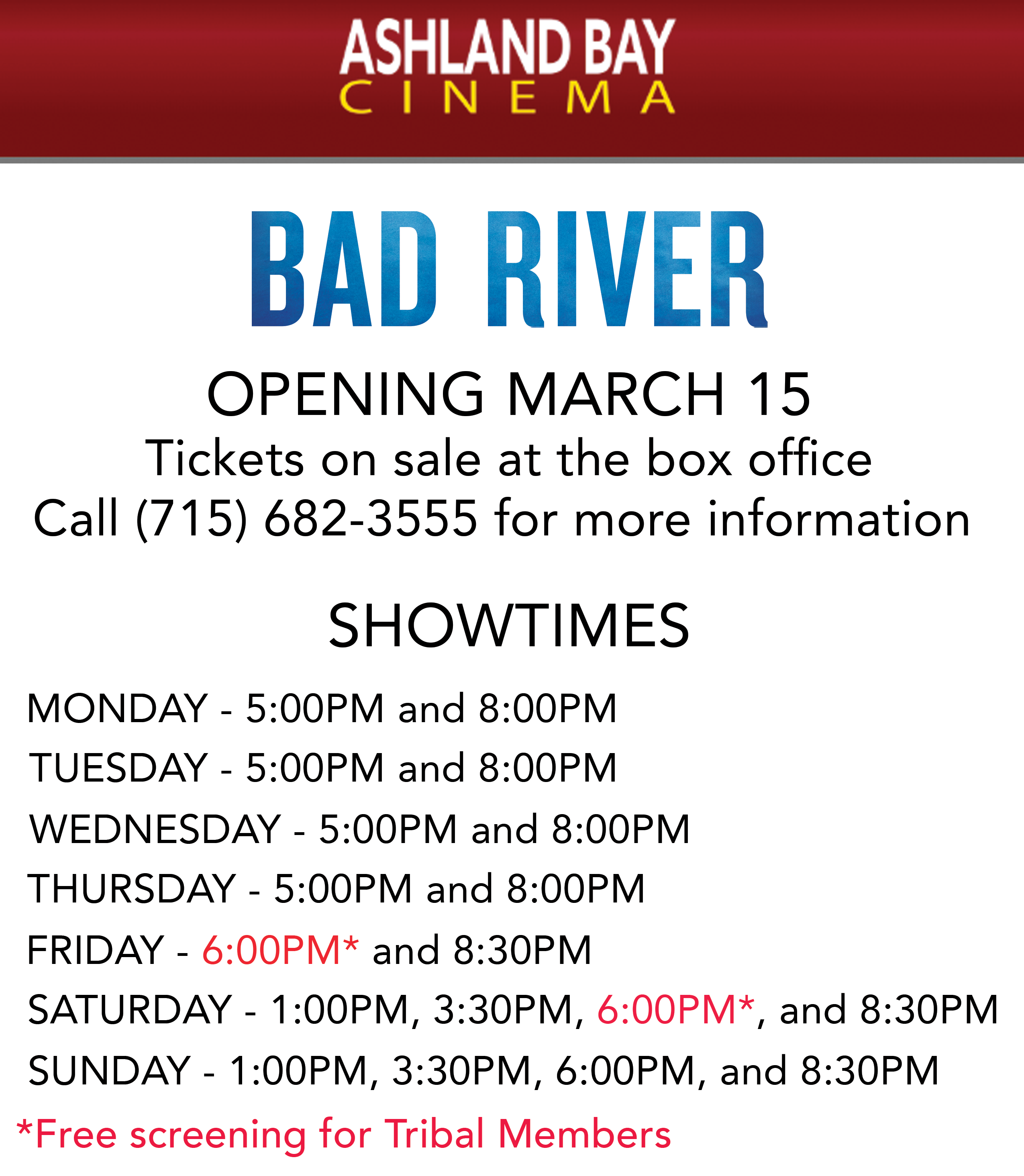 ASHLAND BAY
CINEMA

BAD RIVER

OPENING MARCH 15
Tickets on sale at the box office
Call (715) 682-3555 for more information

SHOWTIMES

MONDAY - 5:00PM and 8:00PM
TUESDAY - 5:00PM and 8:00PM
WEDNESDAY - 5:00PM and 8:00PM
THURSDAY - 5:00PM and 8:00PM
FRIDAY - 6:00PM* and 8:30PM
SATURDAY - 1:00PM, 3:30PM, 6:00PM*, and 8:30PM
SUNDAY - 1:00PM, 3:30PM, 6:00PM, and 8:30PM
*Free screening for Tribal Members